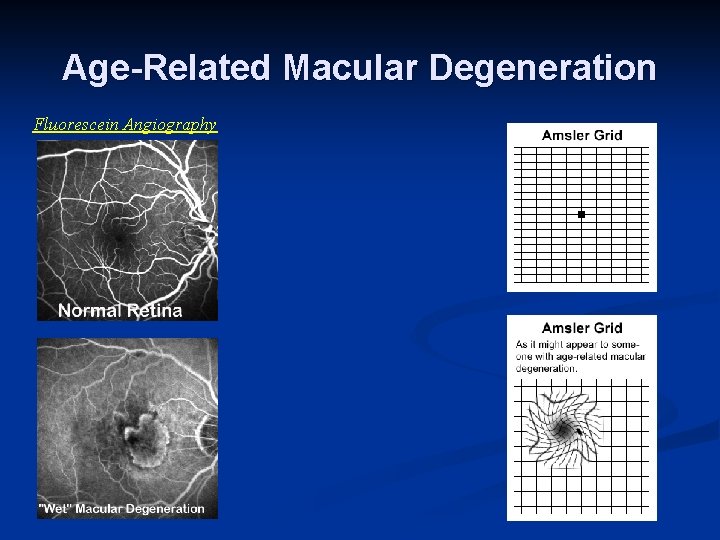 Age-Related Macular Degeneration

Fluorescein Angiography

Normal Retina

"Wet" Macular Degeneration

Amsler Grid

Amsler Grid

As it might appear to someone with age-related macular degeneration.